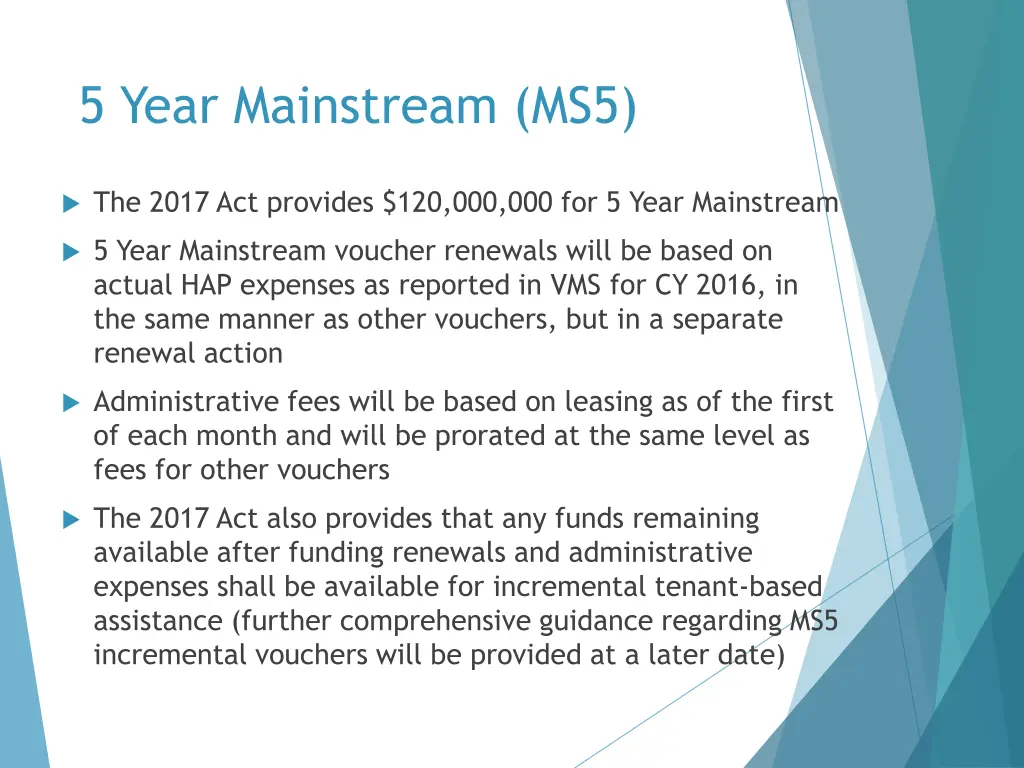 5 Year Mainstream (MS5)

The 2017 Act provides \$120,000,000 for 5 Year Mainstream

5 Year Mainstream voucher renewals will be based on actual HAP expenses as reported in VMS for CY 2016, in the same manner as other vouchers, but in a separate renewal action

Administrative fees will be based on leasing as of the first of each month and will be prorated at the same level as fees for other vouchers

The 2017 Act also provides that any funds remaining available after funding renewals and administrative expenses shall be available for incremental tenant-based assistance (further comprehensive guidance regarding MS5 incremental vouchers will be provided at a later date)